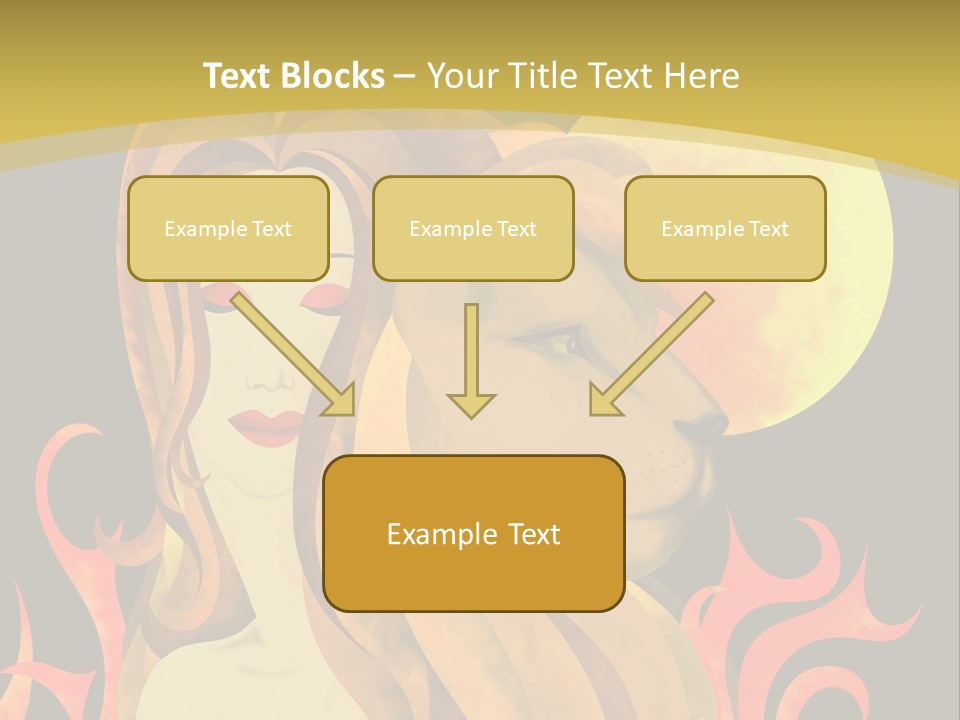 Text Blocks – Your Title Text Here

Example Text

Example Text

Example Text

Example Text